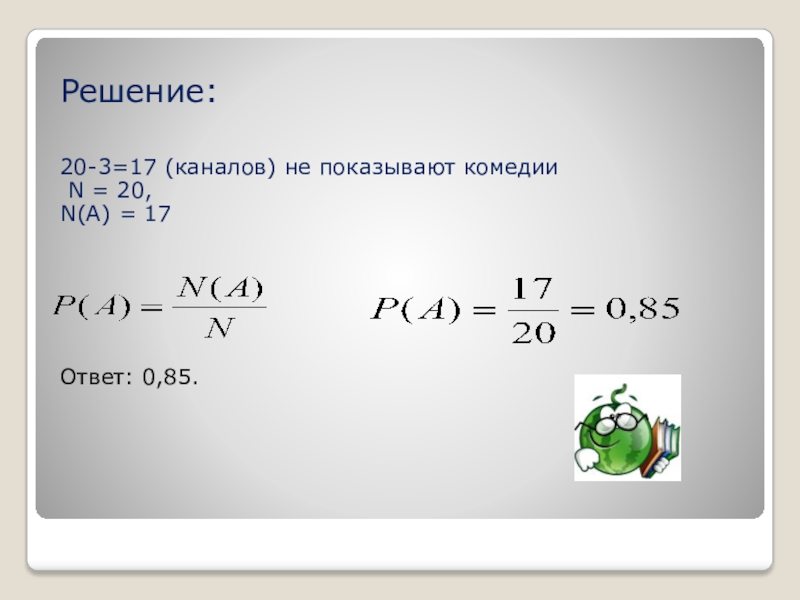 Решение:

20-3=17 (каналов) не показывают комедии
N = 20,
N(A) = 17

$P(A) = \frac{N(A)}{N}$

$P(A) = \frac{17}{20} = 0,85$

Ответ: 0,85.